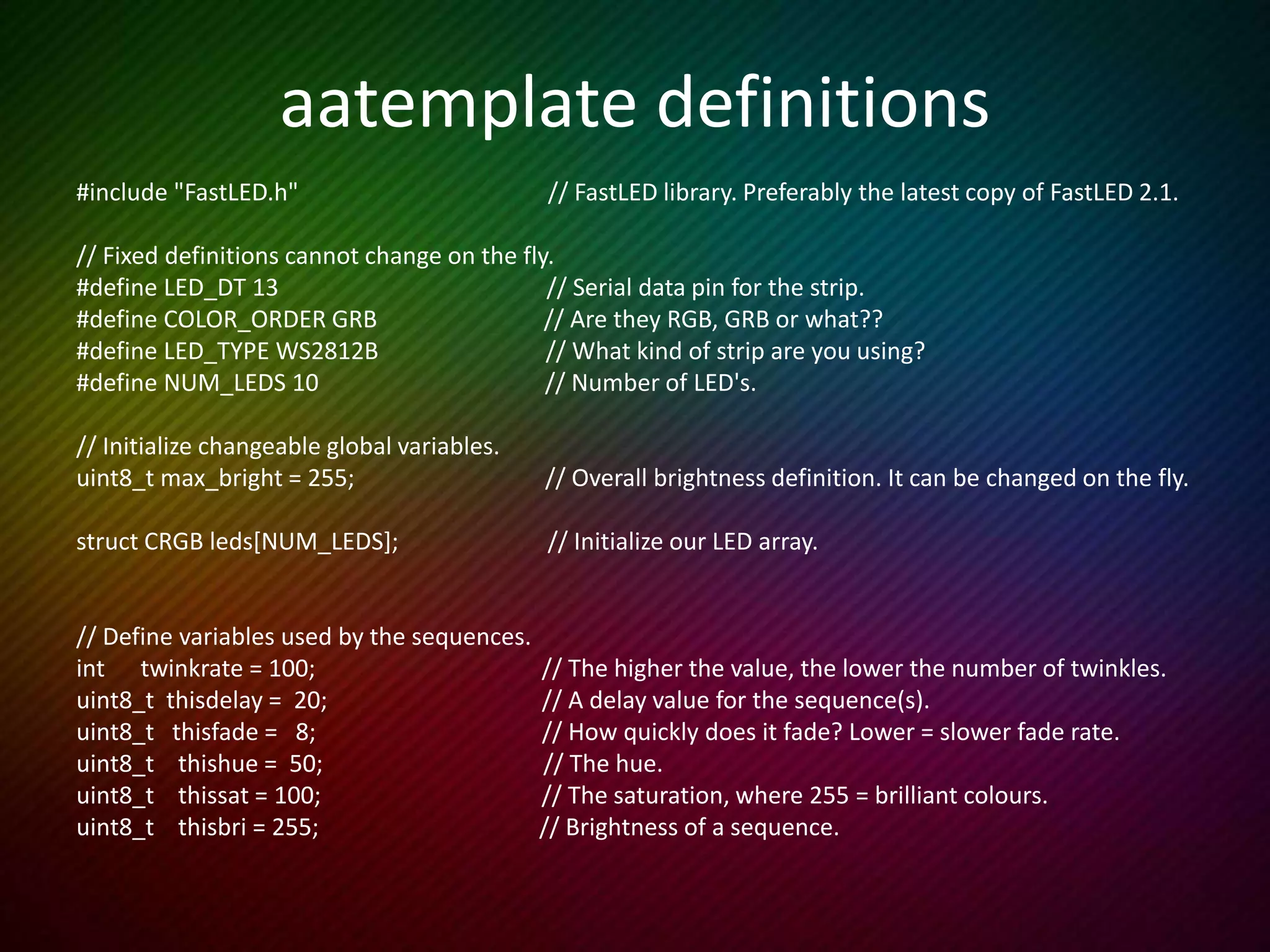 aatemplate definitions

#include "FastLED.h" // FastLED library. Preferably the latest copy of FastLED 2.1.

// Fixed definitions cannot change on the fly.
#define LED_DT 13 // Serial data pin for the strip.
#define COLOR_ORDER GRB // Are they RGB, GRB or what??
#define LED_TYPE WS2812B // What kind of strip are you using?
#define NUM_LEDS 10 // Number of LED's.

// Initialize changeable global variables.
uint8_t max_bright = 255; // Overall brightness definition. It can be changed on the fly.

struct CRGB leds[NUM_LEDS]; // Initialize our LED array.

// Define variables used by the sequences.
int twinkrate = 100; // The higher the value, the lower the number of twinkles.
uint8_t thisdelay = 20; // A delay value for the sequence(s).
uint8_t thisfade = 8; // How quickly does it fade? Lower = slower fade rate.
uint8_t thishue = 50; // The hue.
uint8_t thissat = 100; // The saturation, where 255 = brilliant colours.
uint8_t thisbri = 255; // Brightness of a sequence.